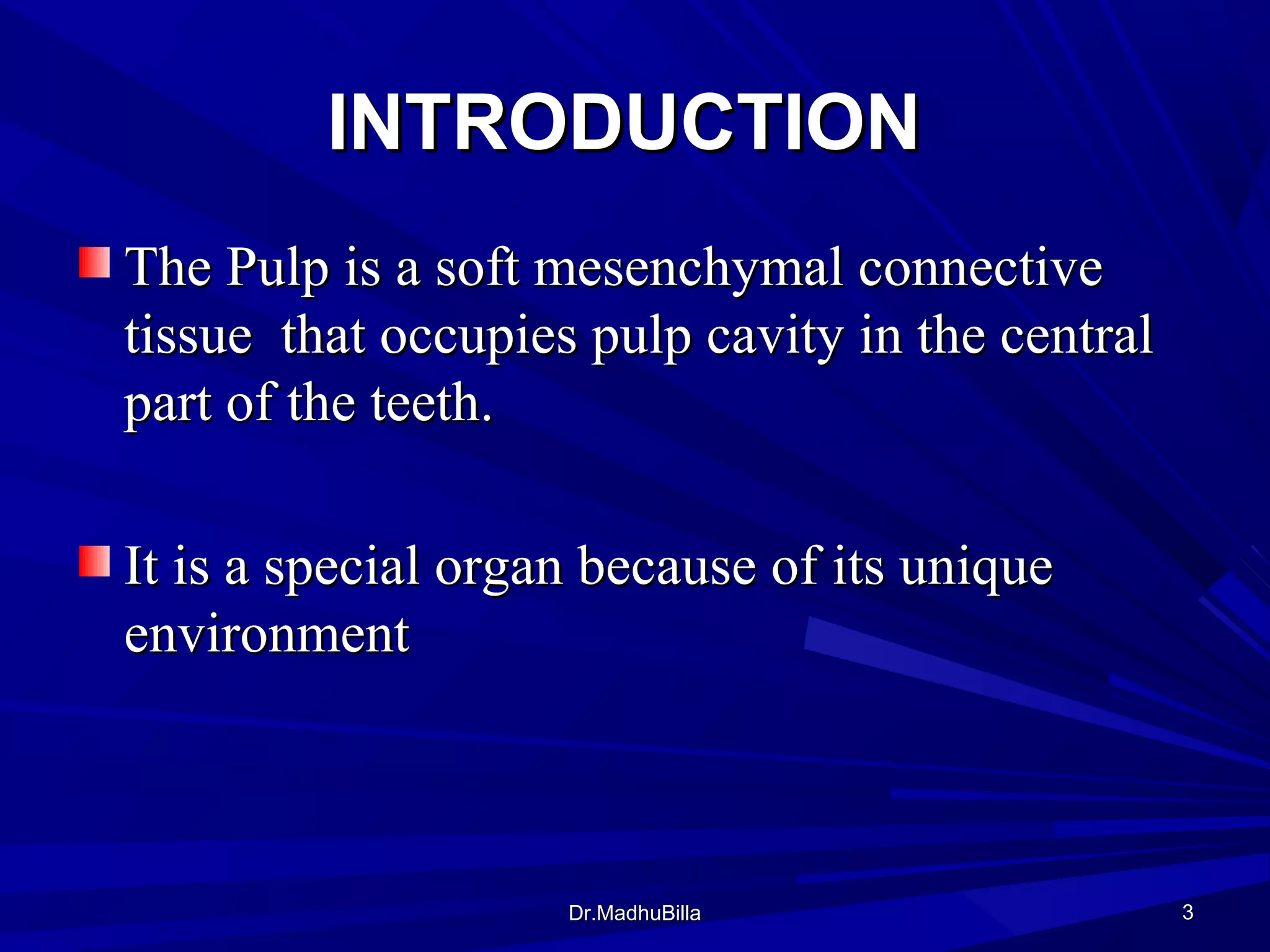 INTRODUCTION

The Pulp is a soft mesenchymal connective tissue that occupies pulp cavity in the central part of the teeth.

It is a special organ because of its unique environment

Dr.MadhuBilla

3